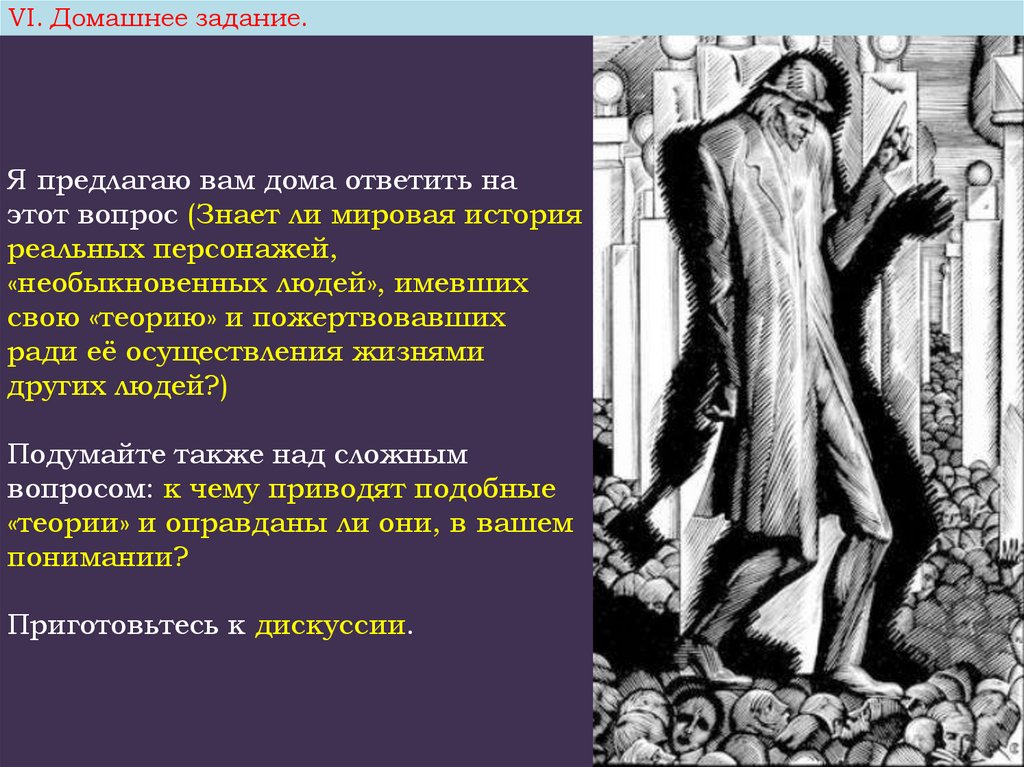 VI. Домашнее задание.

Я предлагаю вам дома ответить на этот вопрос (Знает ли мировая история реальных персонажей, «необыкновенных людей», имевших свою «теорию» и пожертвовавших ради её осуществления жизнями других людей?)

Подумайте также над сложным вопросом: к чему приводят подобные «теории» и оправданы ли они, в вашем понимании?

Приготовьтесь к дискуссии.